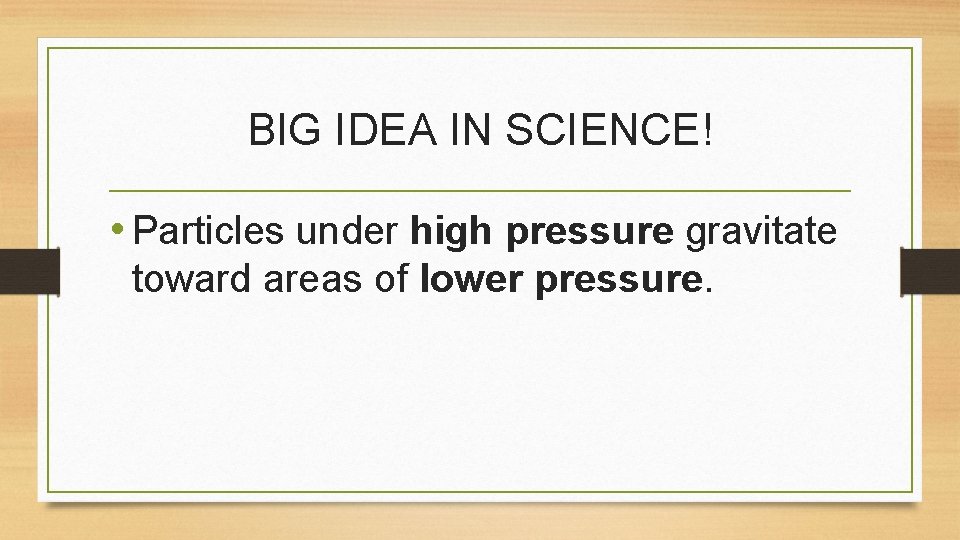 BIG IDEA IN SCIENCE!

• Particles under high pressure gravitate toward areas of lower pressure.